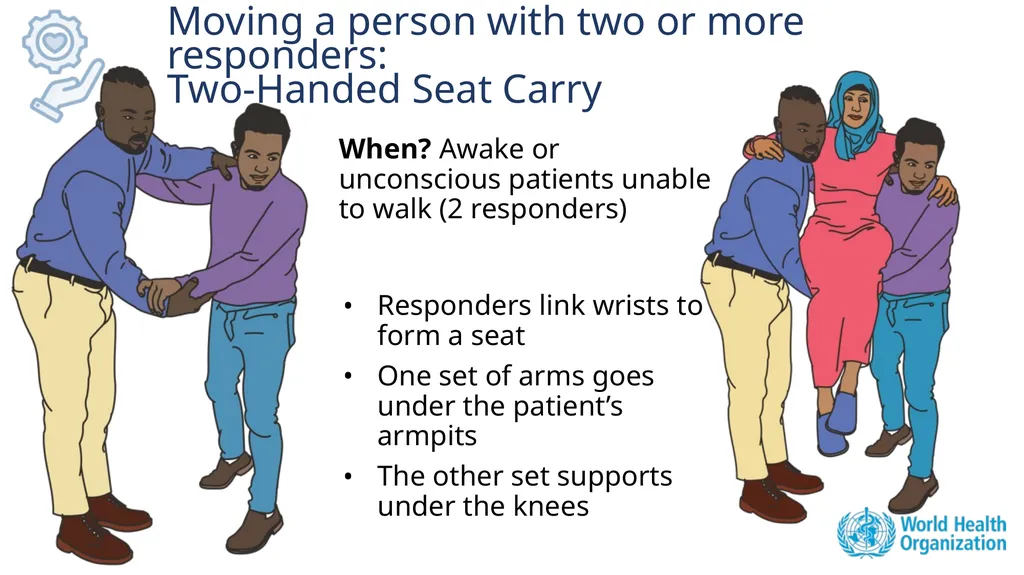 Moving a person with two or more responders:
Two-Handed Seat Carry

When? Awake or unconscious patients unable to walk (2 responders)

• Responders link wrists to form a seat
• One set of arms goes under the patient's armpits
• The other set supports under the knees

World Health Organization